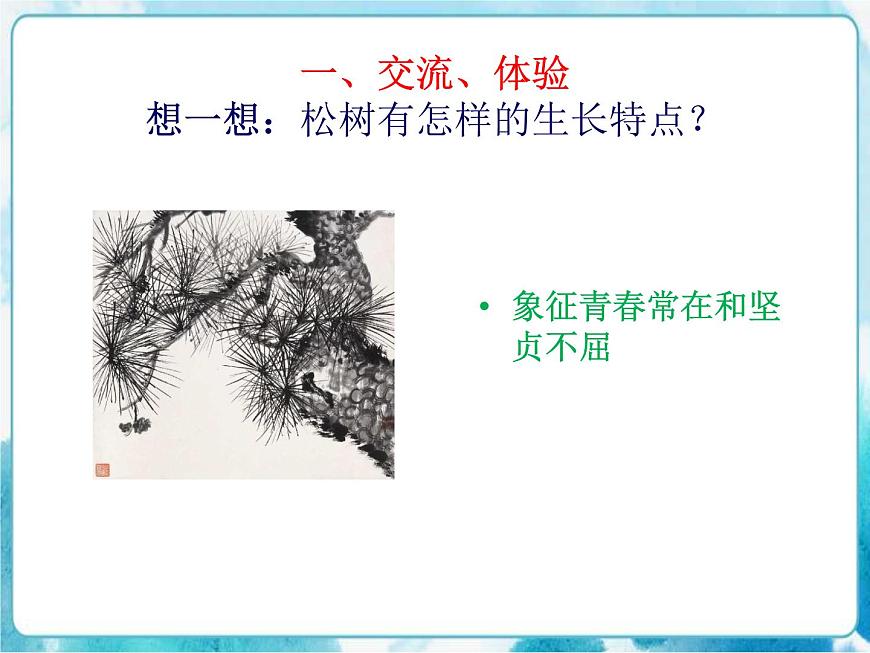 一、交流、体验
想一想：松树有怎样的生长特点？

• 象征青春常在和坚贞不屈